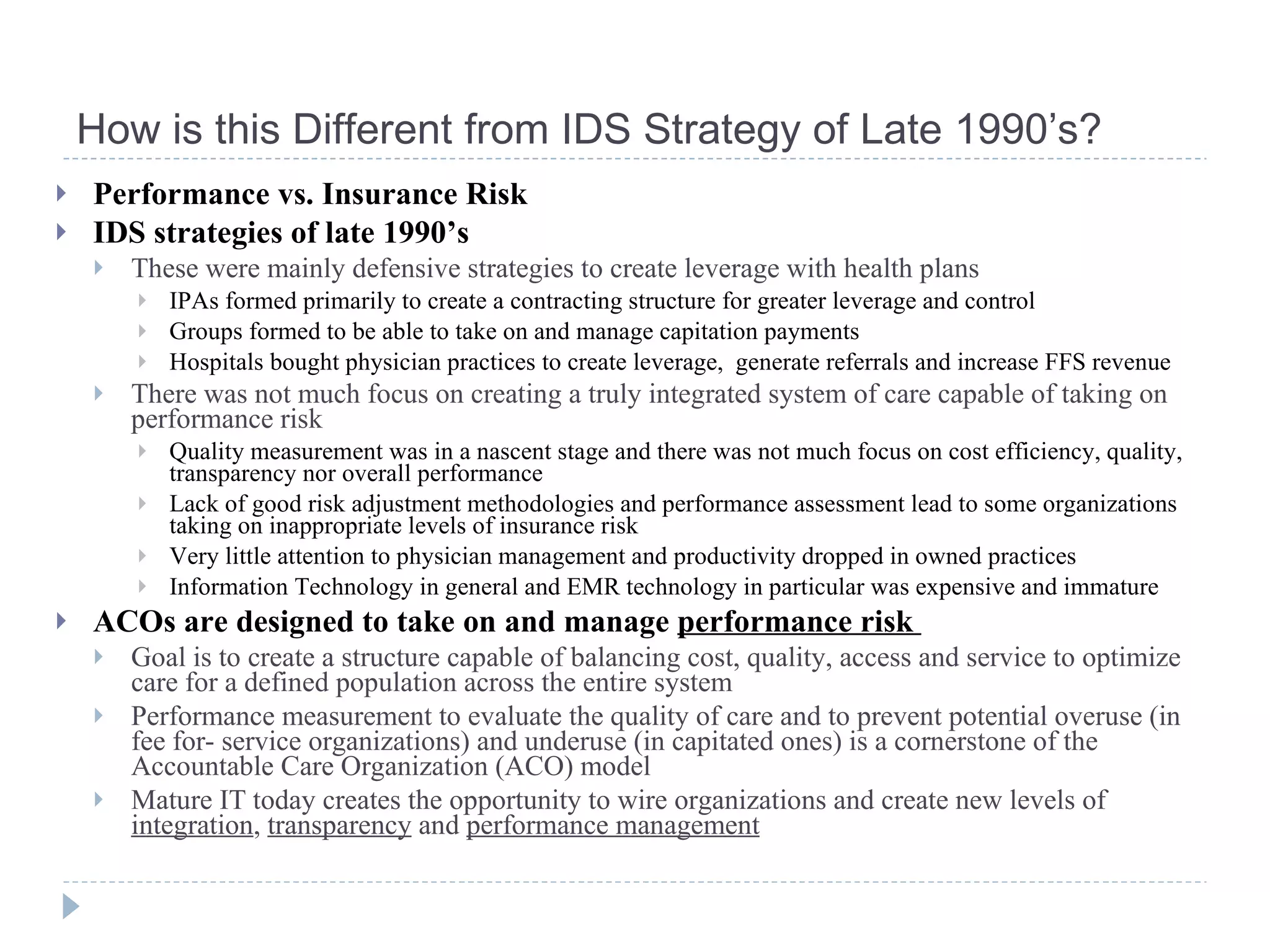 How is this Different from IDS Strategy of Late 1990’s?

Performance vs. Insurance Risk

IDS strategies of late 1990’s

These were mainly defensive strategies to create leverage with health plans

IPAs formed primarily to create a contracting structure for greater leverage and control

Groups formed to be able to take on and manage capitation payments

Hospitals bought physician practices to create leverage, generate referrals and increase FFS revenue

There was not much focus on creating a truly integrated system of care capable of taking on performance risk

Quality measurement was in a nascent stage and there was not much focus on cost efficiency, quality, transparency nor overall performance

Lack of good risk adjustment methodologies and performance assessment lead to some organizations taking on inappropriate levels of insurance risk

Very little attention to physician management and productivity dropped in owned practices

Information Technology in general and EMR technology in particular was expensive and immature

ACOs are designed to take on and manage performance risk

Goal is to create a structure capable of balancing cost, quality, access and service to optimize care for a defined population across the entire system

Performance measurement to evaluate the quality of care and to prevent potential overuse (in fee for- service organizations) and underuse (in capitated ones) is a cornerstone of the Accountable Care Organization (ACO) model

Mature IT today creates the opportunity to wire organizations and create new levels of integration, transparency and performance management